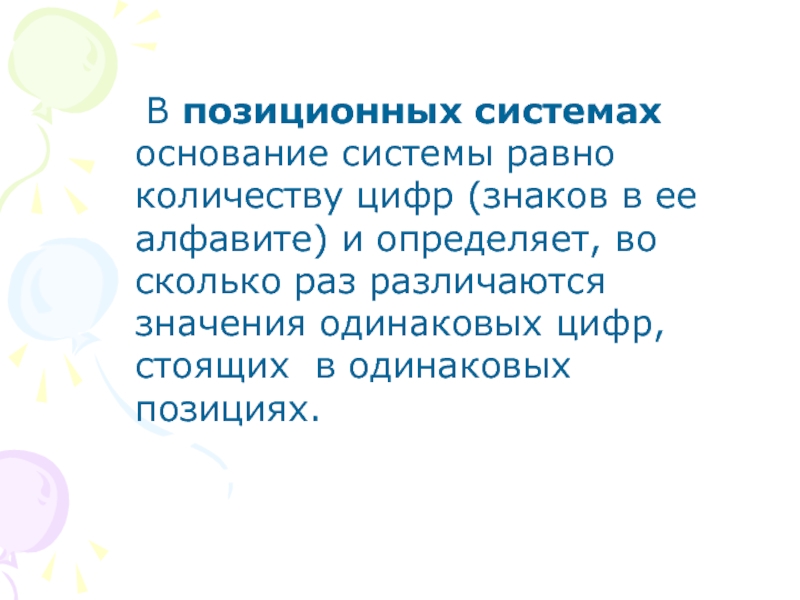 В позиционных системах основание системы равно количеству цифр (знаков в ее алфавите) и определяет, во сколько раз различаются значения одинаковых цифр, стоящих в одинаковых позициях.